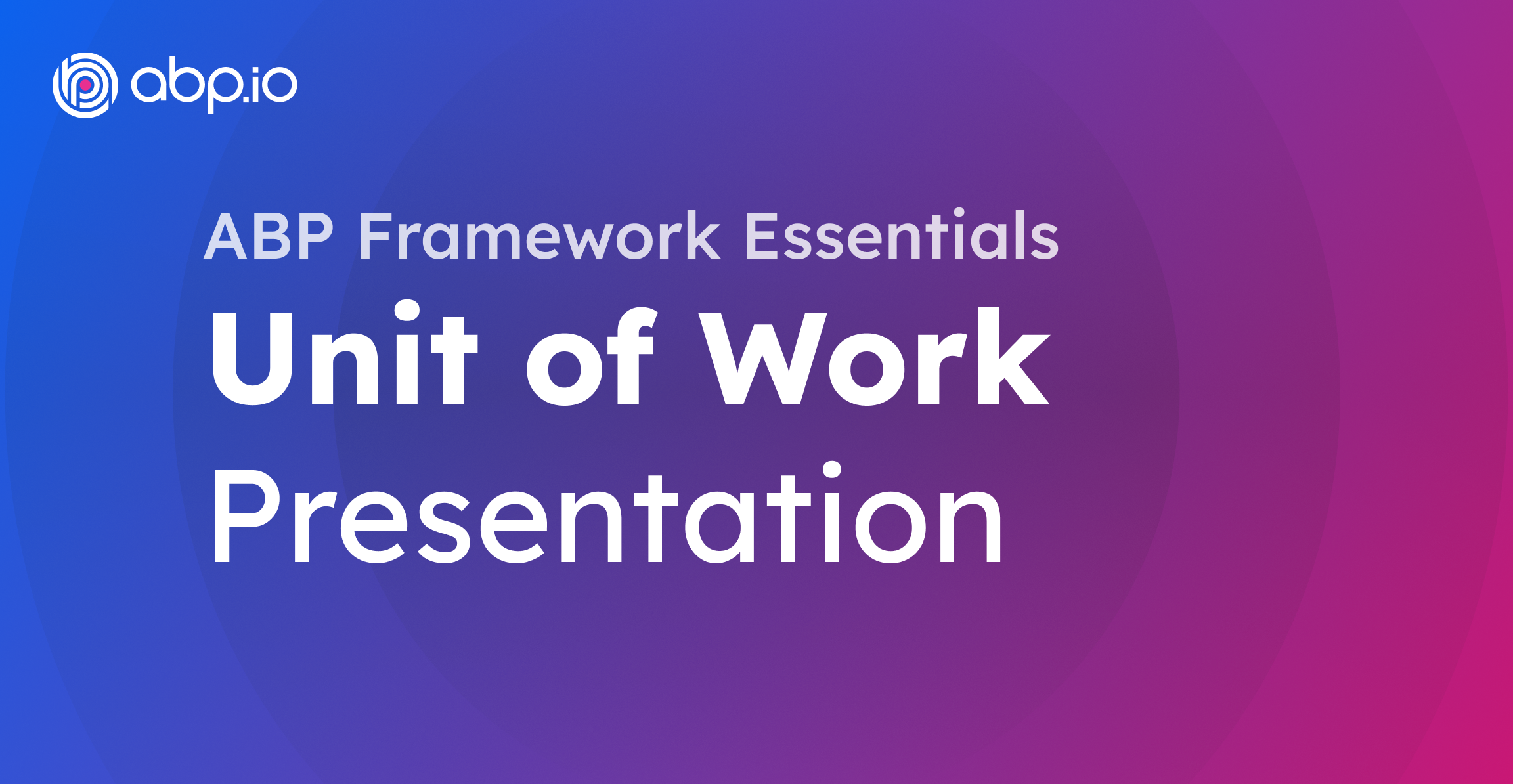 abp.io

ABP Framework Essentials

Unit of Work

Presentation